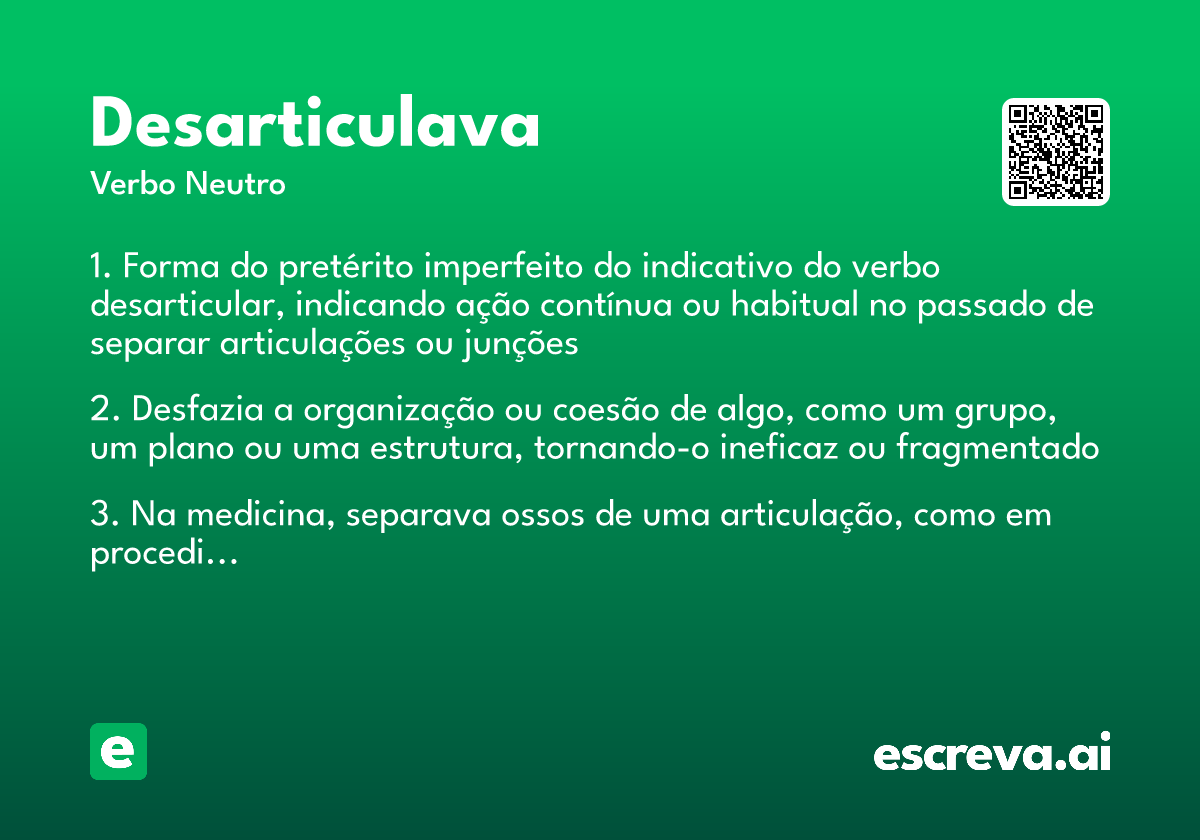 Desarticulava

Verbo Neutro

1. Forma do pretérito imperfeito do indicativo do verbo desarticular, indicando ação contínua ou habitual no passado de separar articulações ou junções

2. Desfazia a organização ou coesão de algo, como um grupo, um plano ou uma estrutura, tornando-o ineficaz ou fragmentado

3. Na medicina, separava ossos de uma articulação, como em procedi...

e

escreva.ai